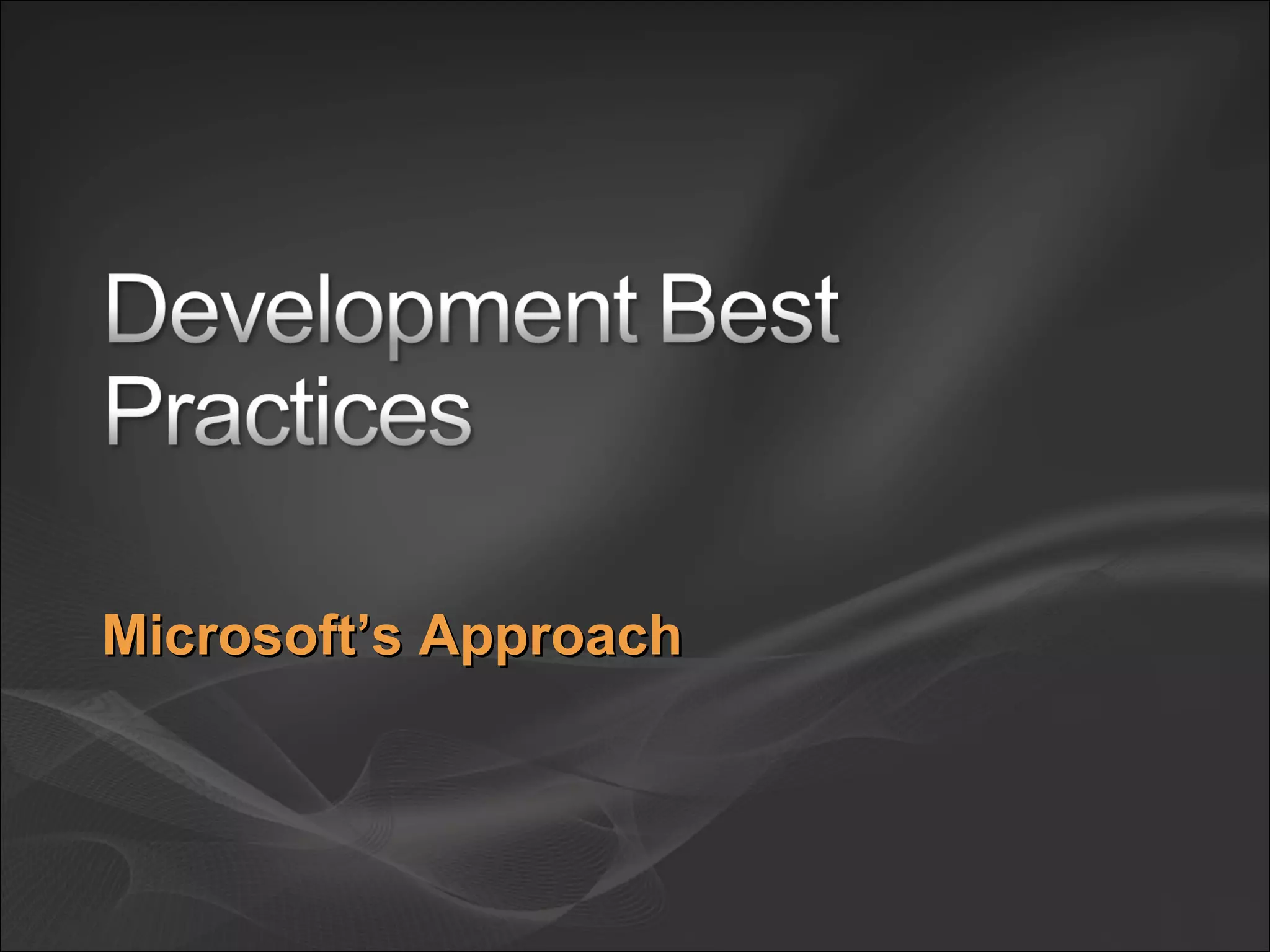 Development Best Practices

Microsoft’s Approach